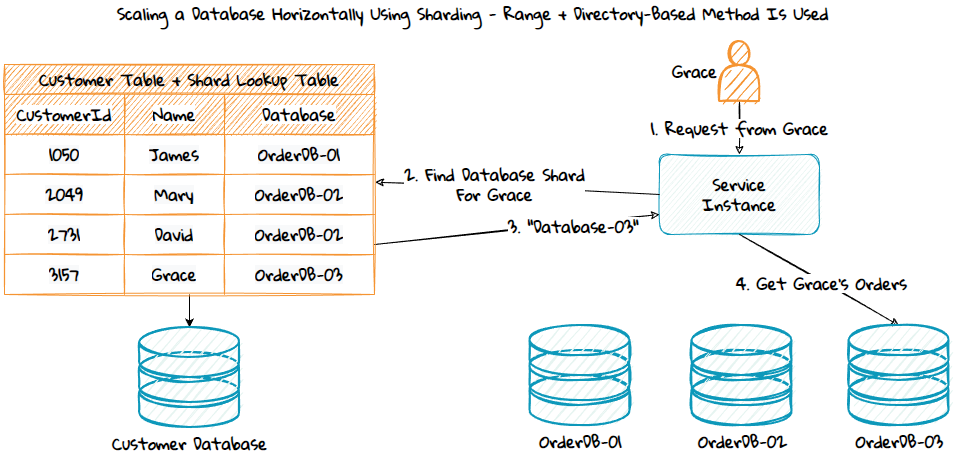 Scaling a Database Horizontally Using Sharding - Range + Directory-Based Method Is Used

Customer Table + Shard Lookup Table

| CustomerId | Name | Database |
|---|---|---|
| 1050 | James | OrderDB-01 |
| 2049 | Mary | OrderDB-02 |
| 2731 | David | OrderDB-02 |
| 3157 | Grace | OrderDB-03 |

Customer Database

Grace

1. Request from Grace

Service Instance

2. Find Database Shard For Grace

3. "Database-03"

4. Get Grace's Orders

OrderDB-01

OrderDB-02

OrderDB-03